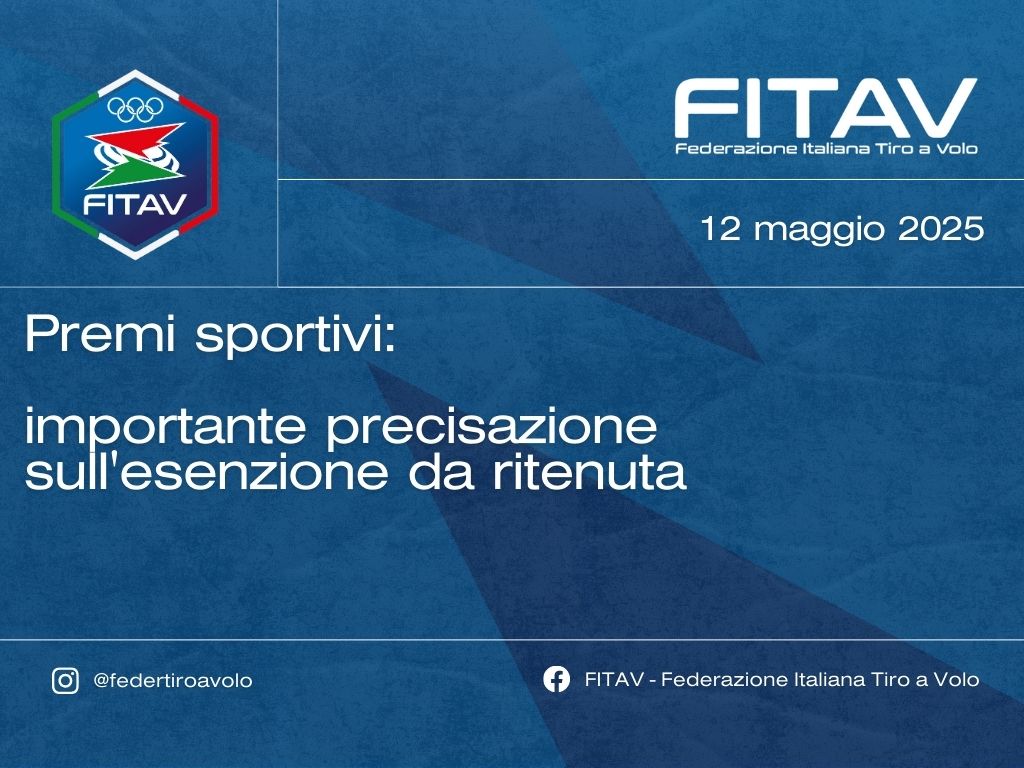 FITAV

FITAV
Federazione Italiana Tiro a Volo

12 maggio 2025

Premi sportivi:

importante precisazione sull'esenzione da ritenuta

@federtiroavolo

FITAV - Federazione Italiana Tiro a Volo